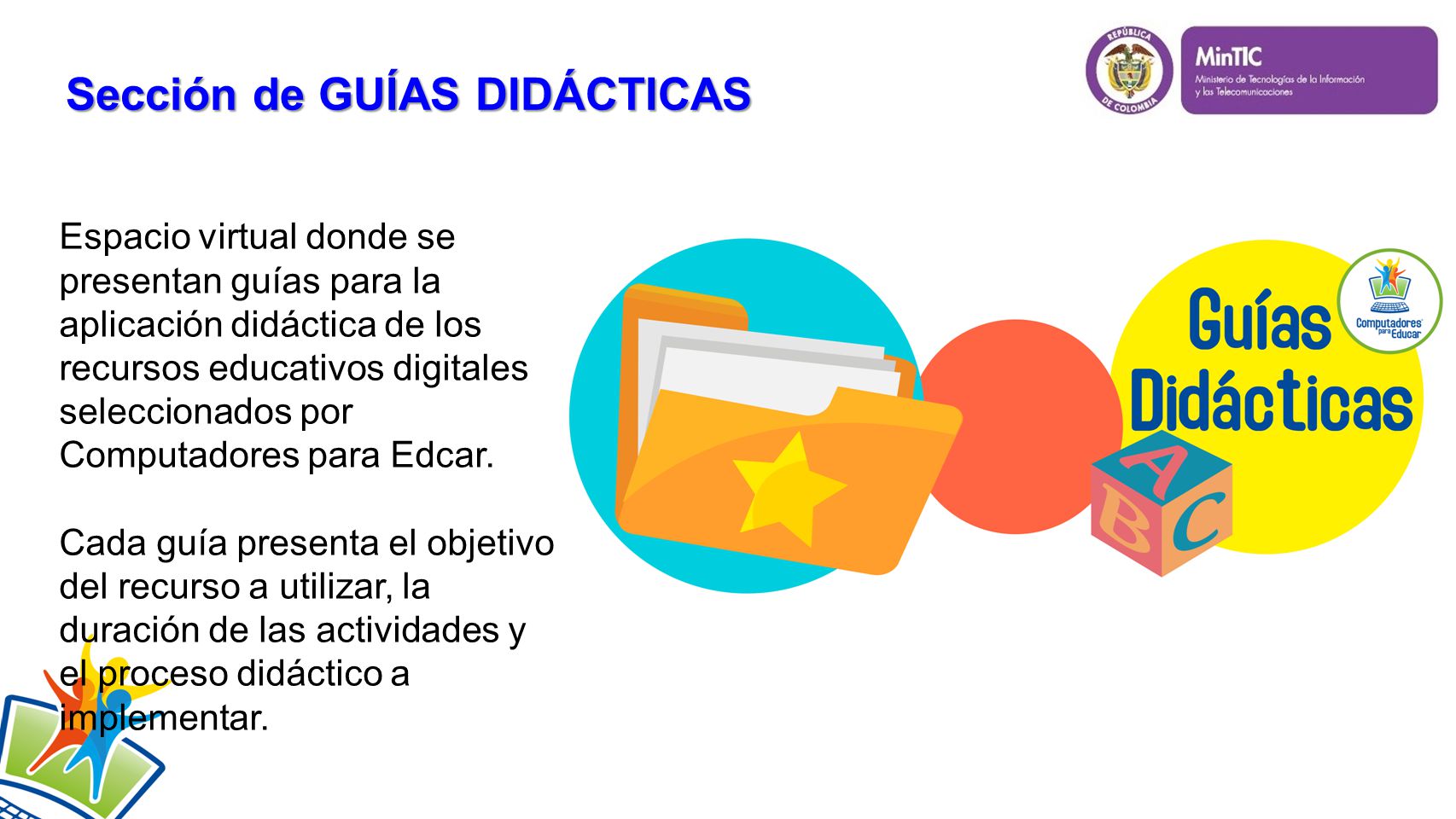 Sección de GUÍAS DIDÁCTICAS

REPÚBLICA DE COLOMBIA

MinTIC
Ministerio de Tecnologías de la Información y las Telecomunicaciones

Espacio virtual donde se presentan guías para la aplicación didáctica de los recursos educativos digitales seleccionados por Computadores para Edcar.

Cada guía presenta el objetivo del recurso a utilizar, la duración de las actividades y el proceso didáctico a implementar.

Guías Didácticas

Computadores para Educar

A B C